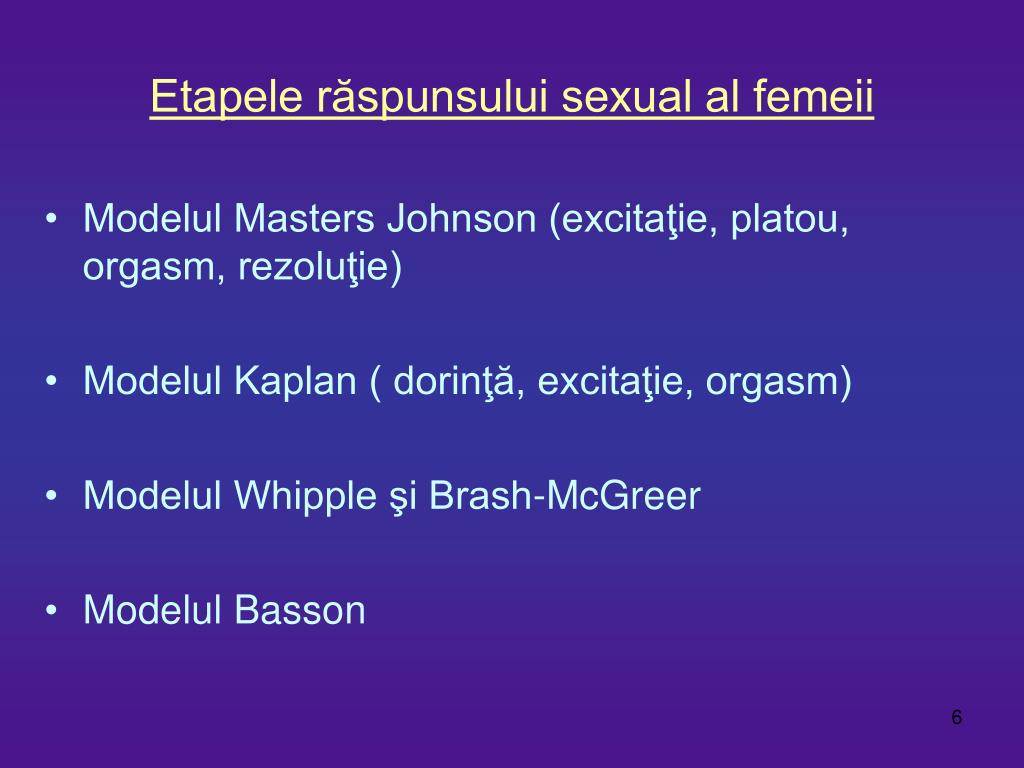 Etapele răspunsului sexual al femeii

• Modelul Masters Johnson (excitaţie, platou, orgasm, rezoluţie)

• Modelul Kaplan ( dorinţă, excitaţie, orgasm)

• Modelul Whipple şi Brash-McGreer

• Modelul Basson

6